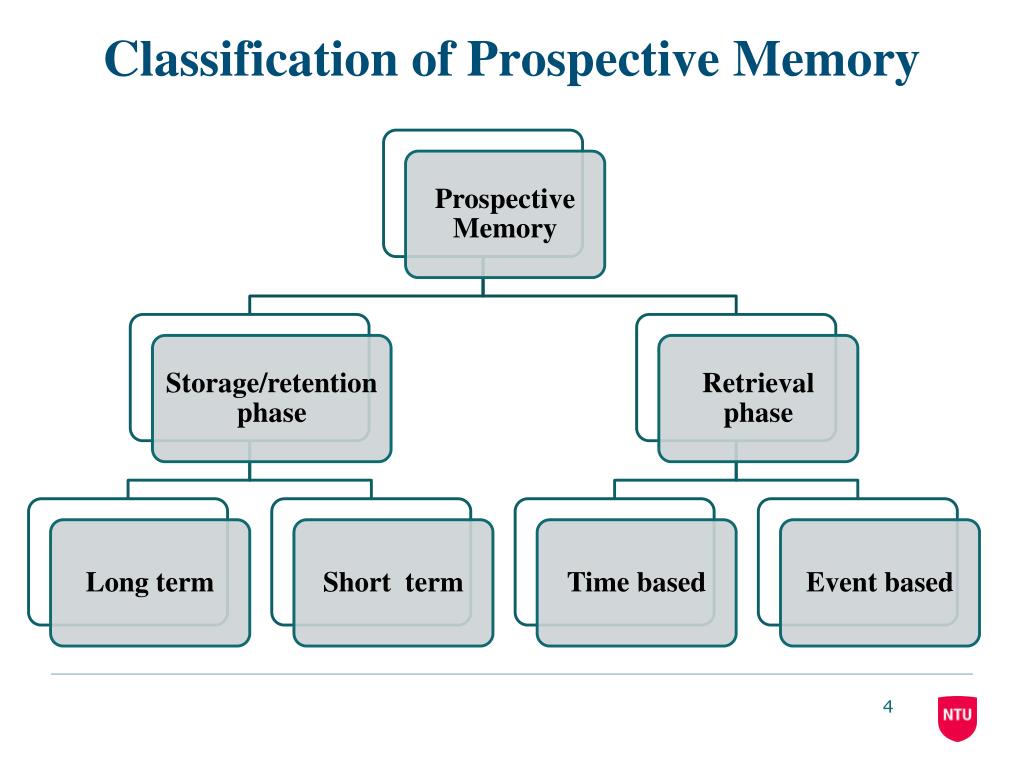 Classification of Prospective Memory

Prospective Memory

Storage/retention phase

Retrieval phase

Long term

Short term

Time based

Event based

4

NTU